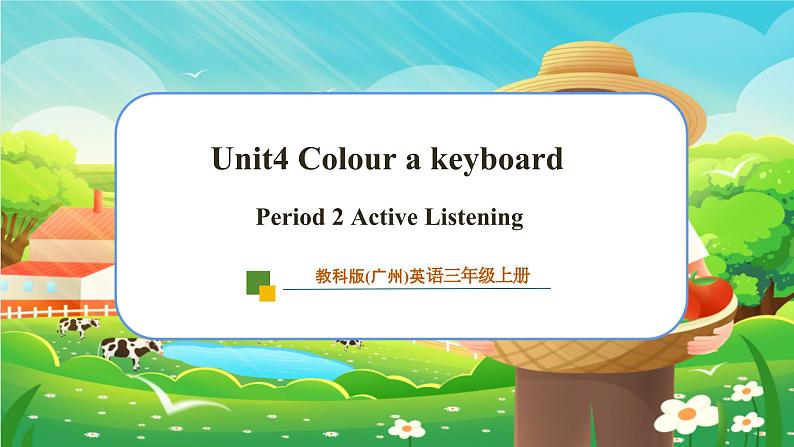 Unit4 Colour a keyboard

Period 2 Active Listening

教科版(广州)英语三年级上册